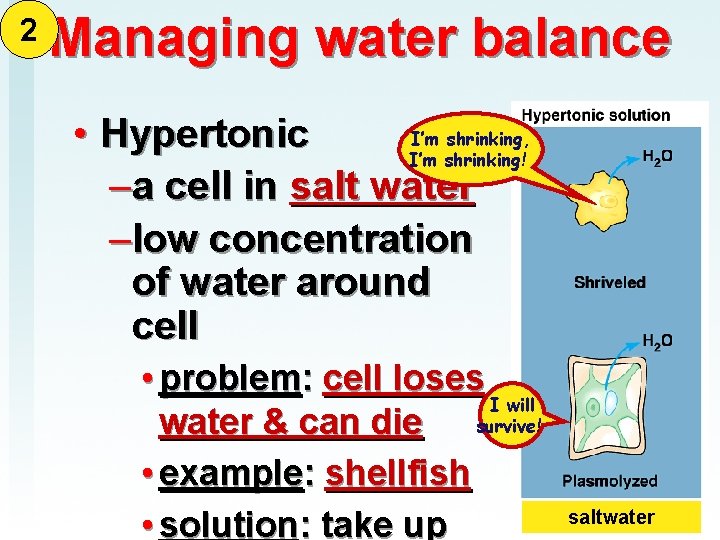 2 Managing water balance

• Hypertonic
– a cell in salt water
– low concentration of water around cell
• problem: cell loses water & can die
• example: shellfish
• solution: take up

I'm shrinking, I'm shrinking!

I will survive!

Hypertonic solution

$H_2O$

Shriveled

$H_2O$

Plasmolyzed

saltwater